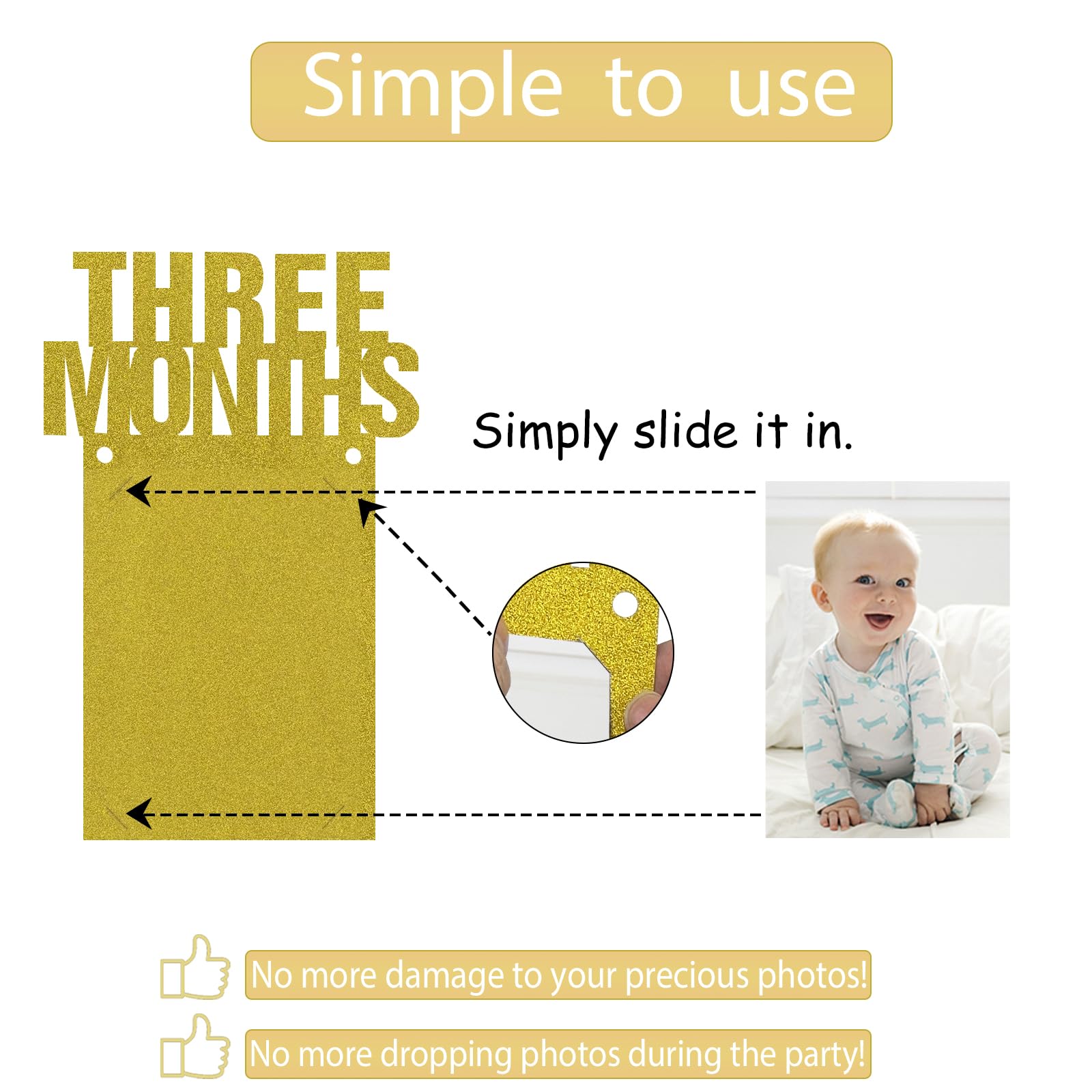 Simple to use

THREE
MONTHS

Simply slide it in.

No more damage to your precious photos!

No more dropping photos during the party!